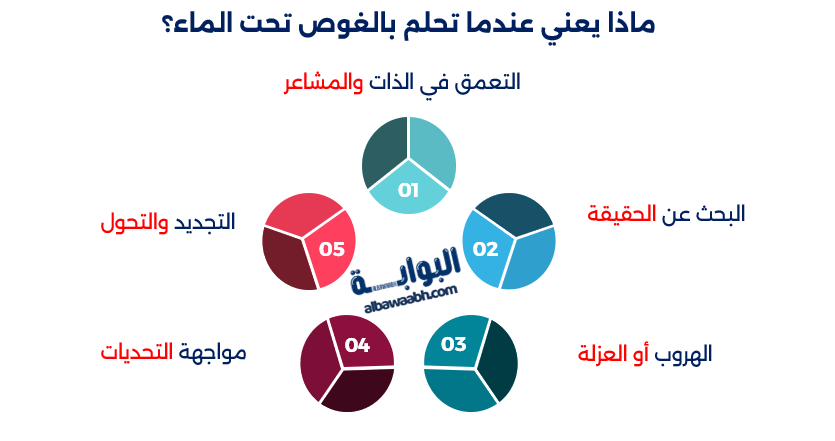 ماذا يعني عندما تحلم بالغوص تحت الماء؟

التعمق في الذات والمشاعر

01

البحث عن الحقيقة

02

الهروب أو العزلة

03

مواجهة التحديات

04

التجديد والتحول

05

البوابة
albawaabh.com